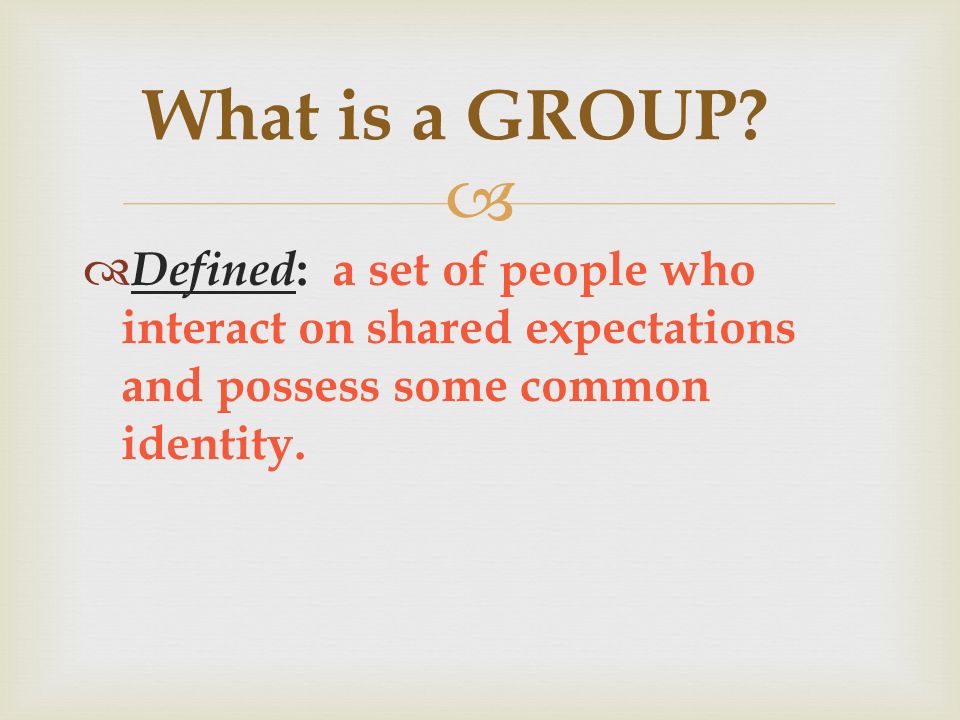 What is a GROUP?

Defined: a set of people who interact on shared expectations and possess some common identity.